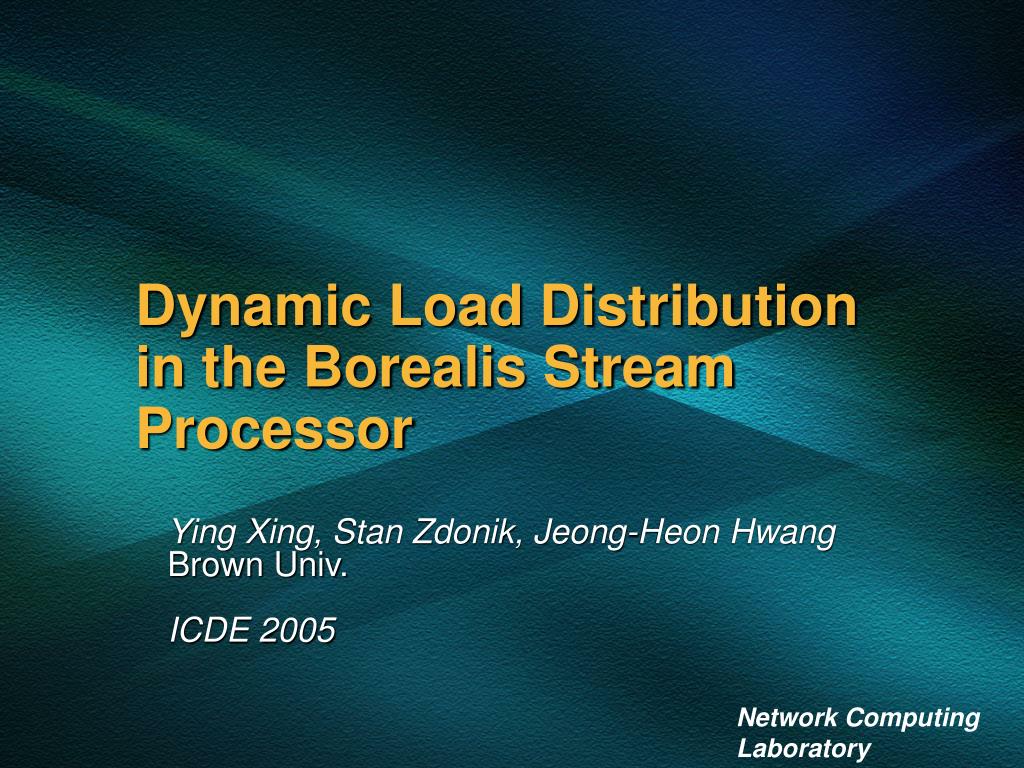 Dynamic Load Distribution in the Borealis Stream Processor

Ying Xing, Stan Zdonik, Jeong-Heon Hwang
Brown Univ.

ICDE 2005

Network Computing Laboratory